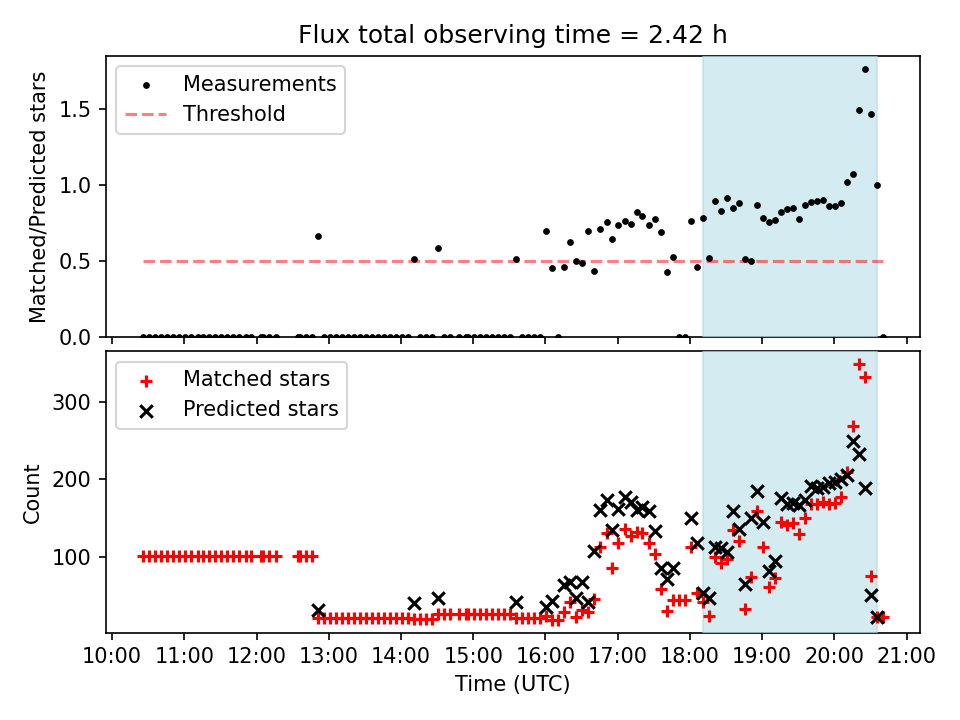 Flux total observing time = 2.42 h

Measurements
Threshold

Matched/Predicted stars

1.5
1.0
0.5
0.0

Matched stars
Predicted stars

Count

300
200
100

10:00 11:00 12:00 13:00 14:00 15:00 16:00 17:00 18:00 19:00 20:00 21:00

Time (UTC)